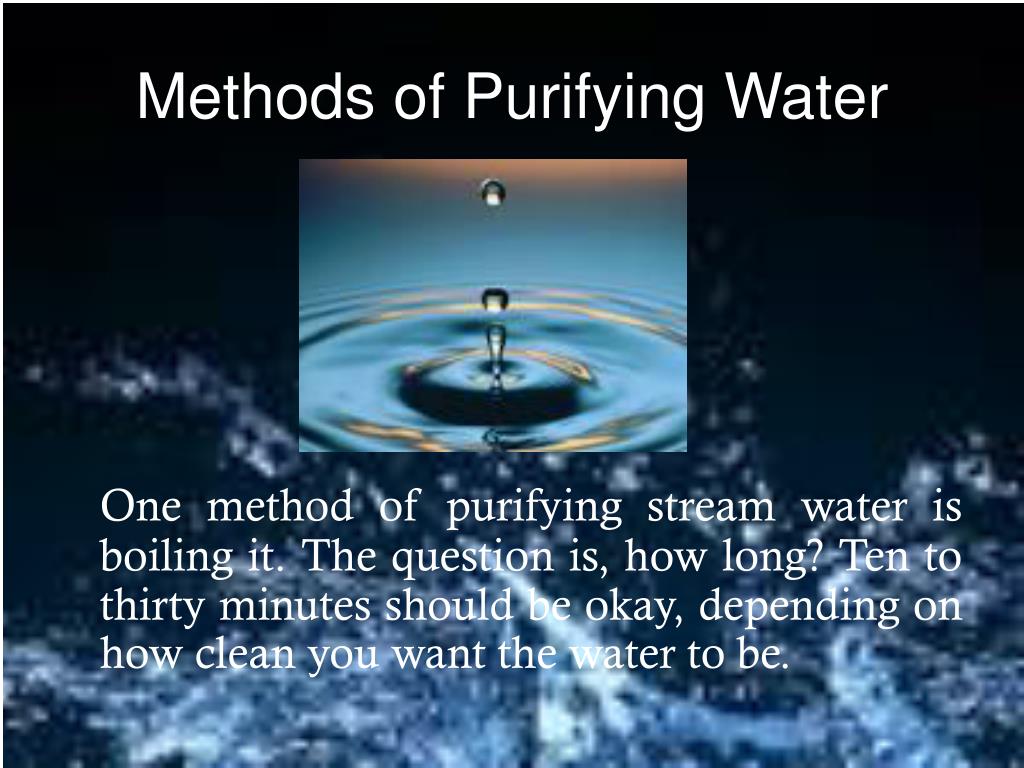 Methods of Purifying Water

One method of purifying stream water is boiling it. The question is, how long? Ten to thirty minutes should be okay, depending on how clean you want the water to be.